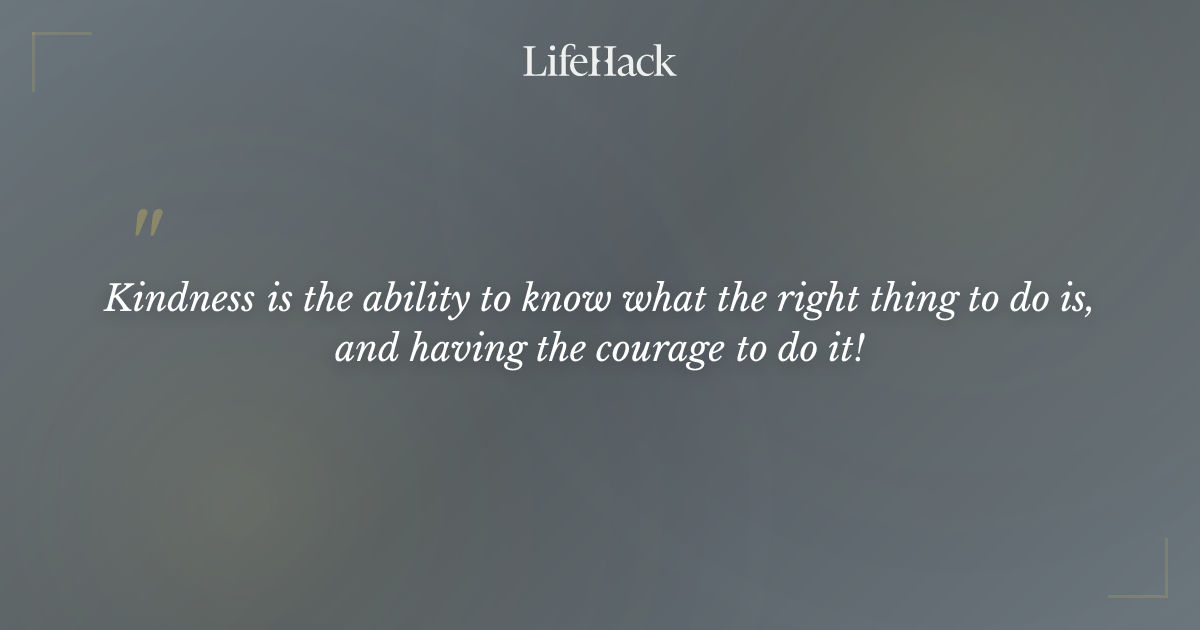 LifeHack

"

Kindness is the ability to know what the right thing to do is, and having the courage to do it!